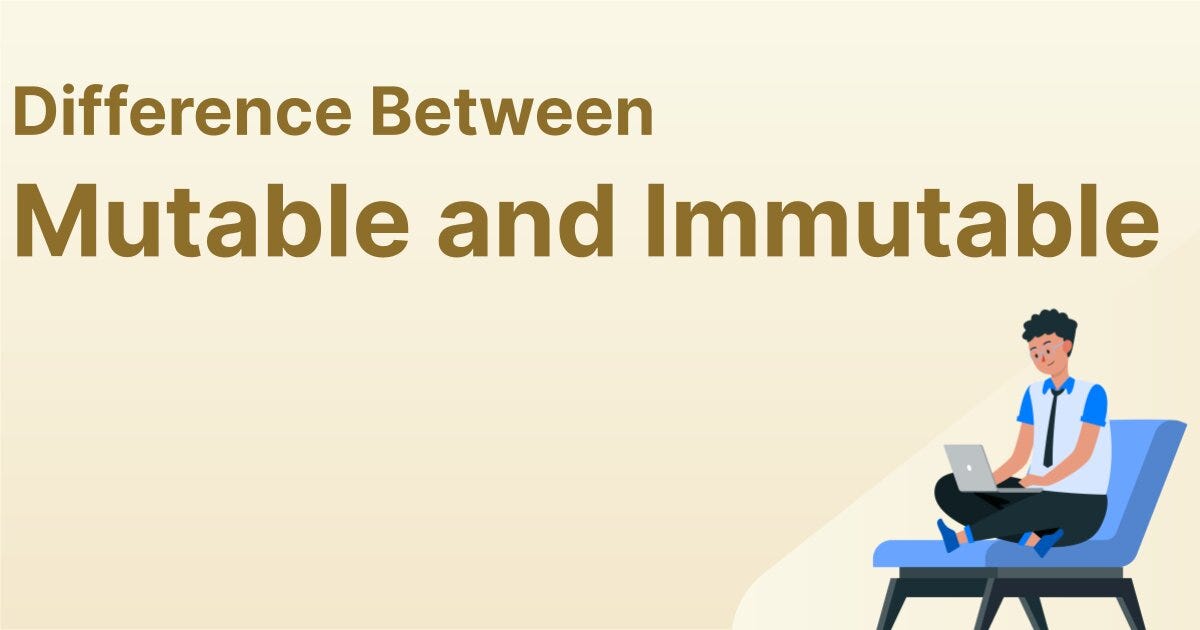 Difference Between

Mutable and Immutable